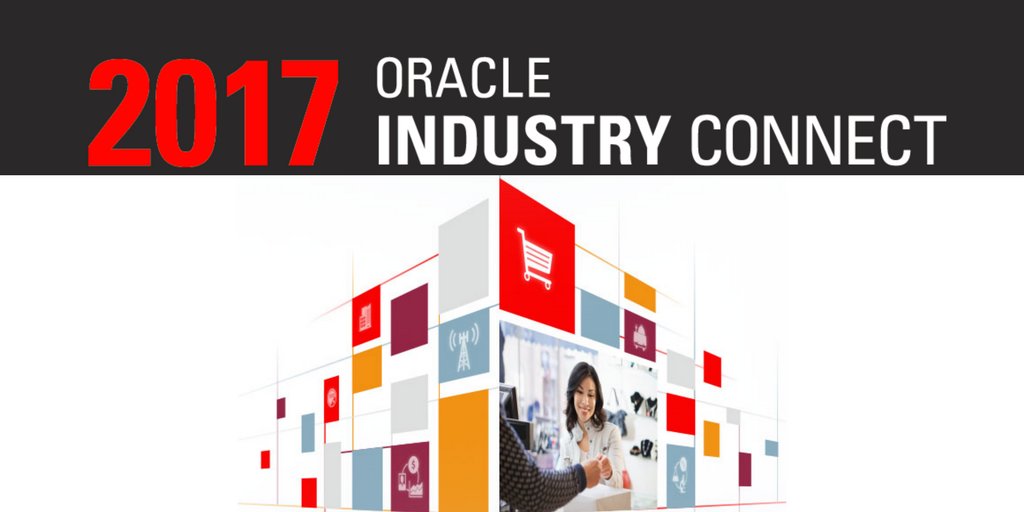 2017 ORACLE
INDUSTRY CONNECT